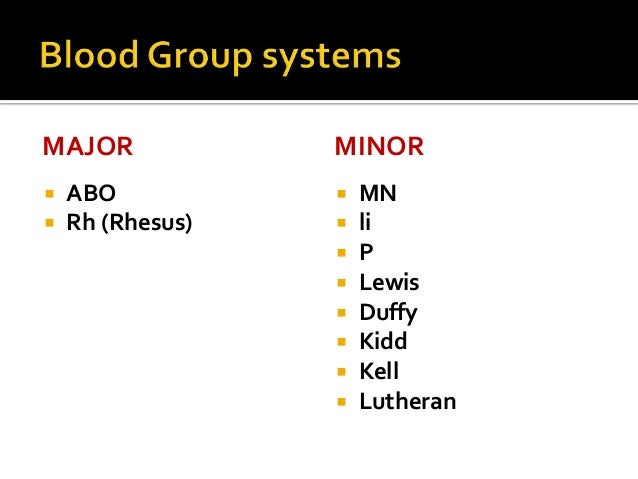 Blood Group systems

MAJOR

- ABO
- Rh (Rhesus)

MINOR

- MN
- Ii
- P
- Lewis
- Duffy
- Kidd
- Kell
- Lutheran